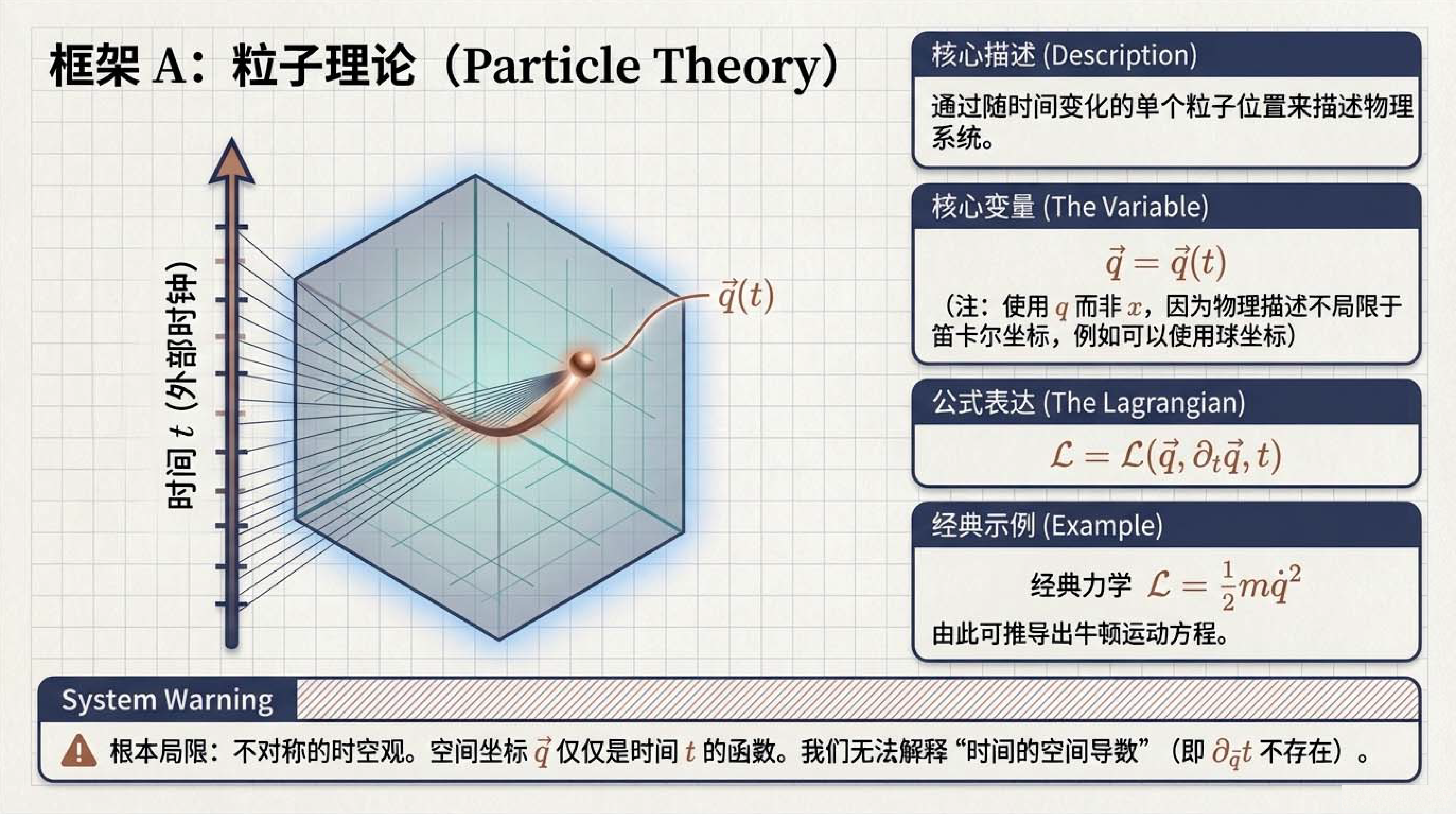 框架 A：粒子理论（Particle Theory）

时间 $t$（外部时钟）

$\vec{q}(t)$

核心描述 (Description)

通过随时间变化的单个粒子位置来描述物理系统。

核心变量 (The Variable)

$\vec{q} = \vec{q}(t)$

（注：使用 $q$ 而非 $x$，因为物理描述不局限于笛卡尔坐标，例如可以使用球坐标）

公式表达 (The Lagrangian)

$\mathcal{L} = \mathcal{L}(\vec{q}, \partial_t \vec{q}, t)$

经典示例 (Example)

经典力学 $\mathcal{L} = \frac{1}{2}m\dot{q}^2$

由此可推导出牛顿运动方程。

System Warning

根本局限：不对称的时空观。空间坐标 $\vec{q}$ 仅仅是时间 $t$ 的函数。我们无法解释“时间的空间导数”（即 $\partial_{\vec{q}} t$ 不存在）。